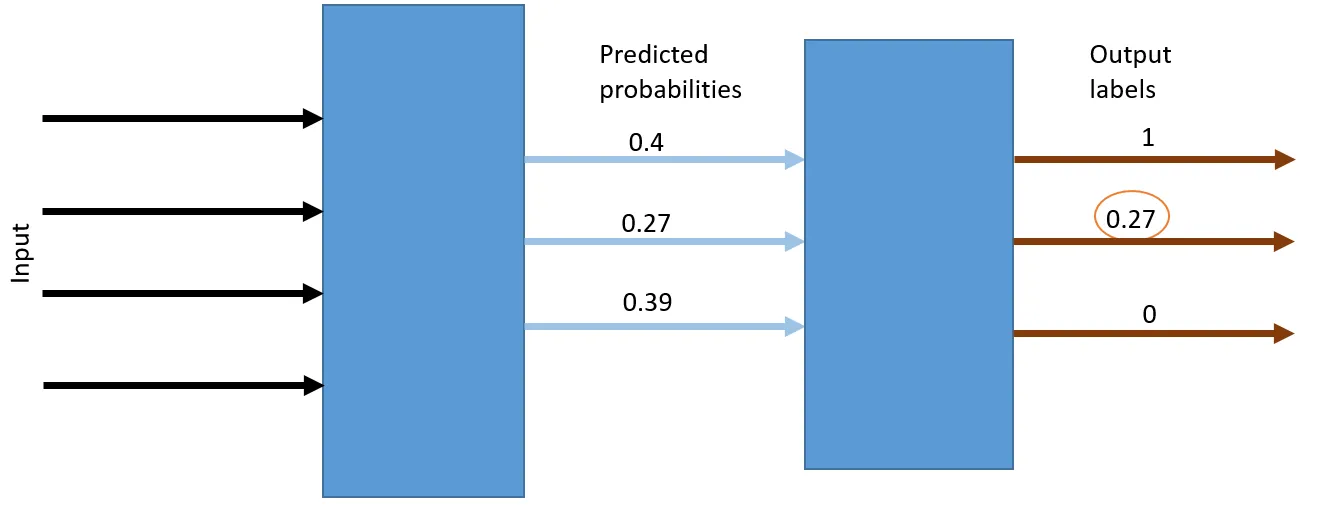 Input

Predicted probabilities

0.4

0.27

0.39

Output labels

1

0.27

0